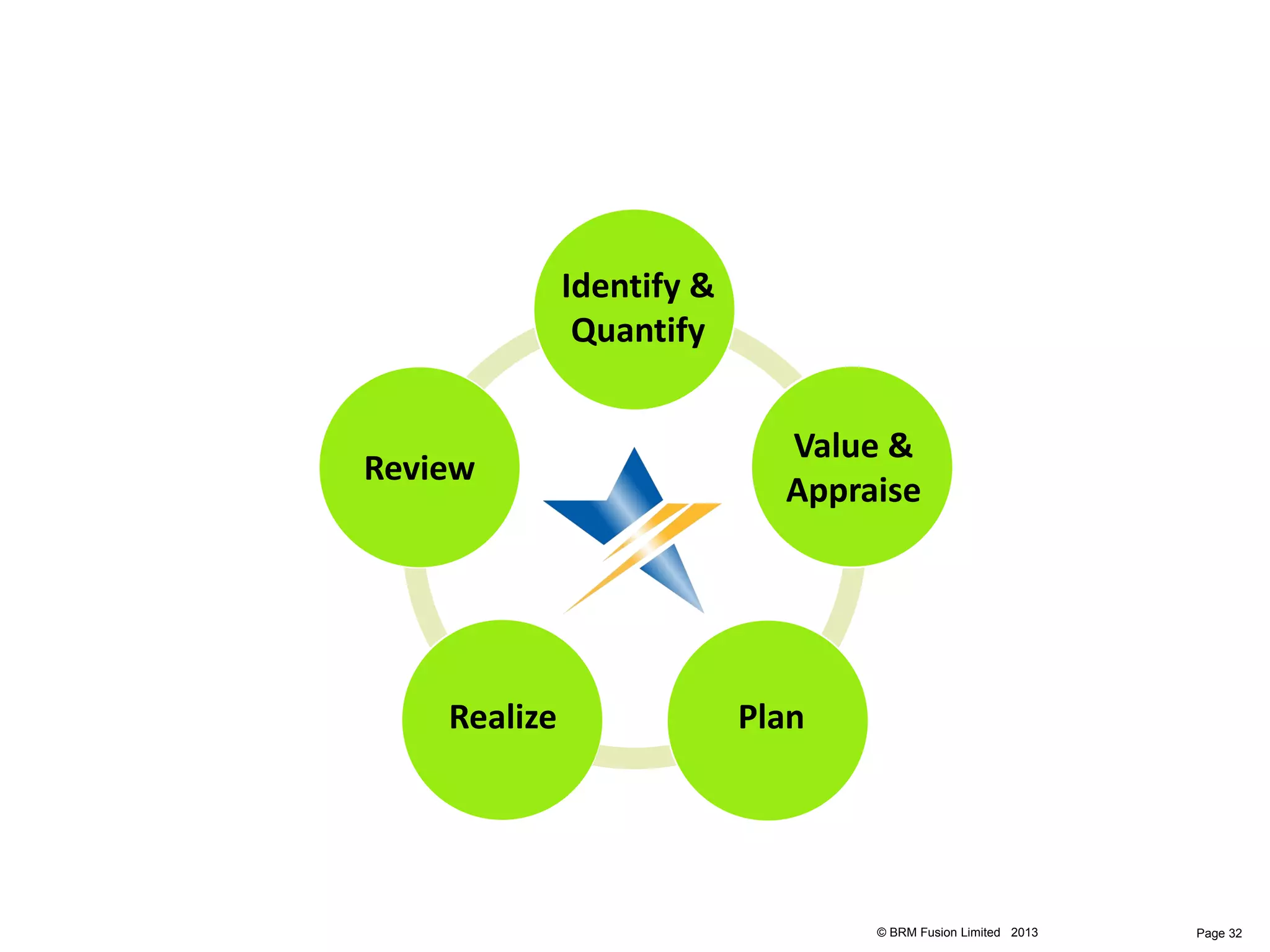 Identify & Quantify

Value & Appraise

Plan

Realize

Review

© BRM Fusion Limited 2013

Page 32